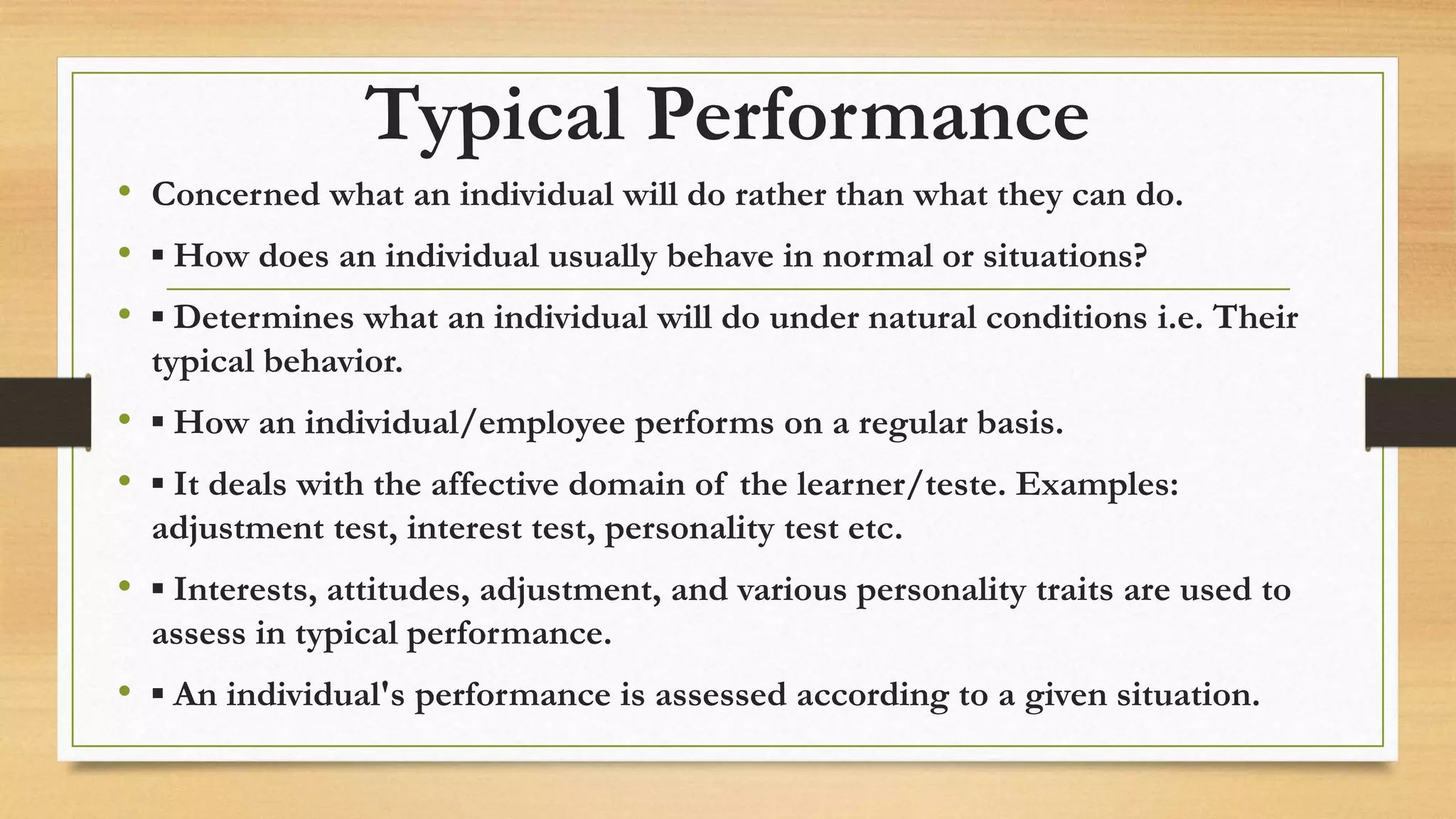 Typical Performance

• Concerned what an individual will do rather than what they can do.

• ▪ How does an individual usually behave in normal or situations?

• ▪ Determines what an individual will do under natural conditions i.e. Their typical behavior.

• ▪ How an individual/employee performs on a regular basis.

• ▪ It deals with the affective domain of the learner/teste. Examples: adjustment test, interest test, personality test etc.

• ▪ Interests, attitudes, adjustment, and various personality traits are used to assess in typical performance.

• ▪ An individual's performance is assessed according to a given situation.